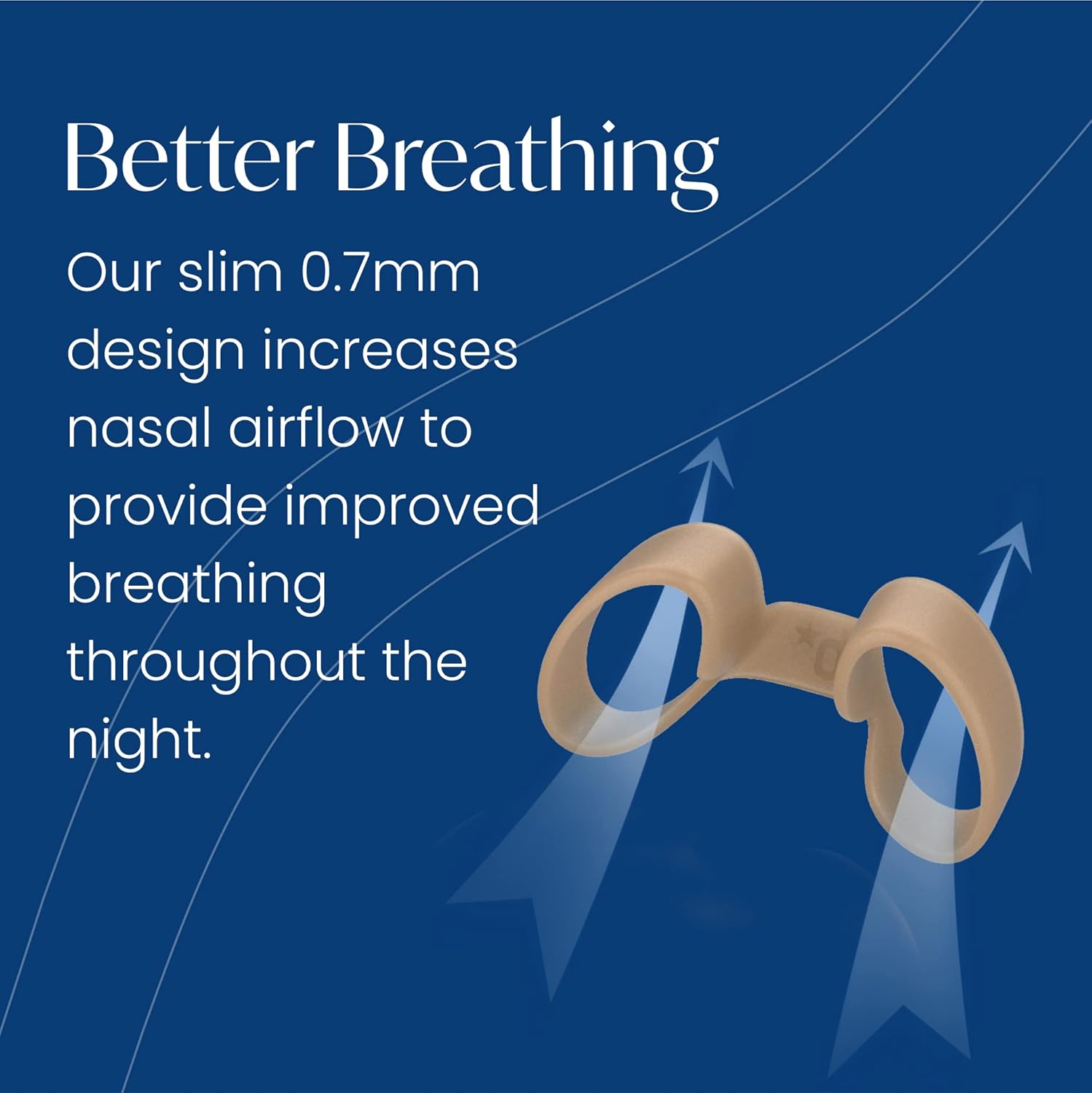 Better Breathing

Our slim 0.7mm design increases nasal airflow to provide improved breathing throughout the night.